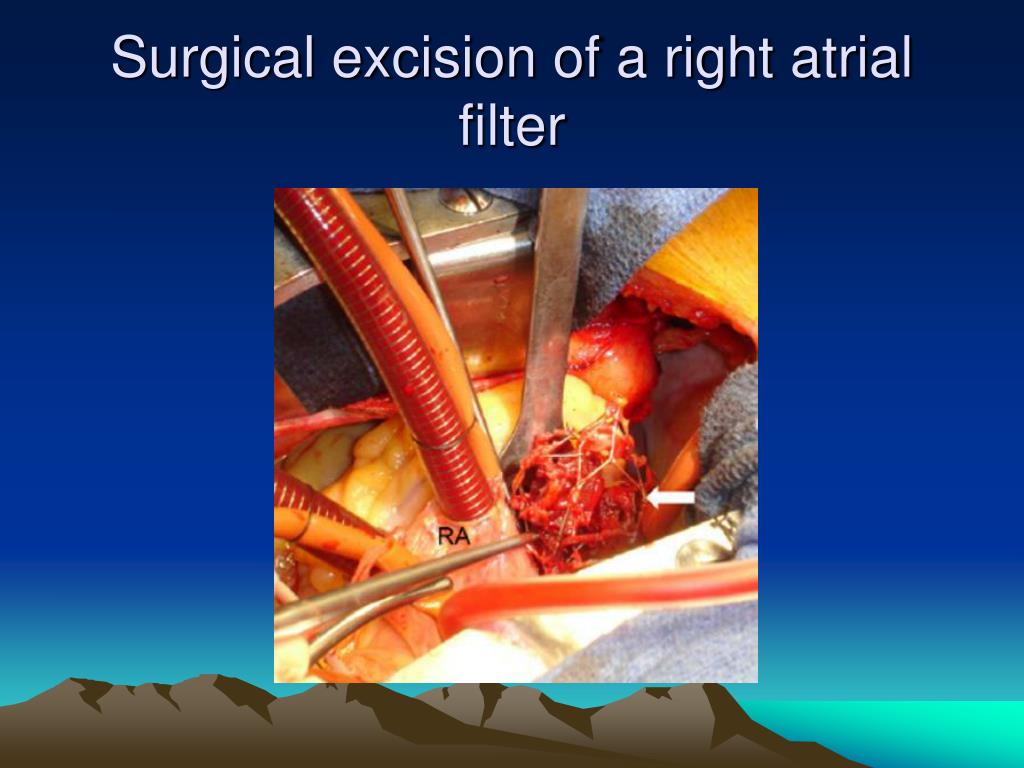 Surgical excision of a right atrial filter

RA